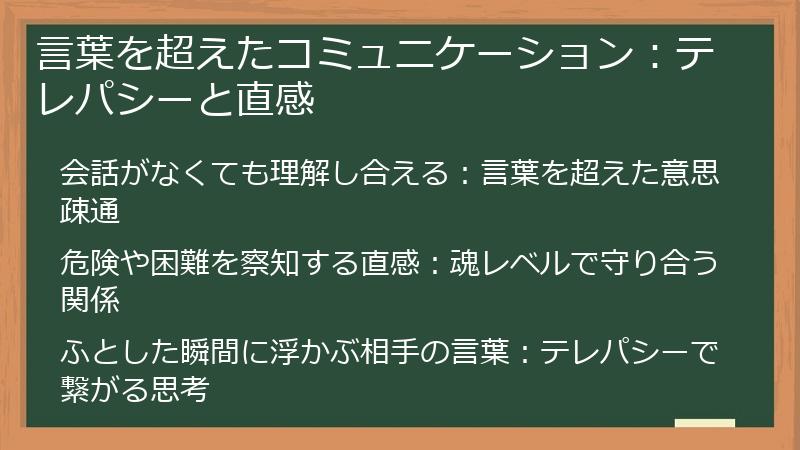 言葉を超えたコミュニケーション：テレパシーと直感

会話がなくても理解し合える：言葉を超えた意思疎通

危険や困難を察知する直感：魂レベルで守り合う関係

ふとした瞬間に浮かぶ相手の言葉：テレパシーで繋がる思考